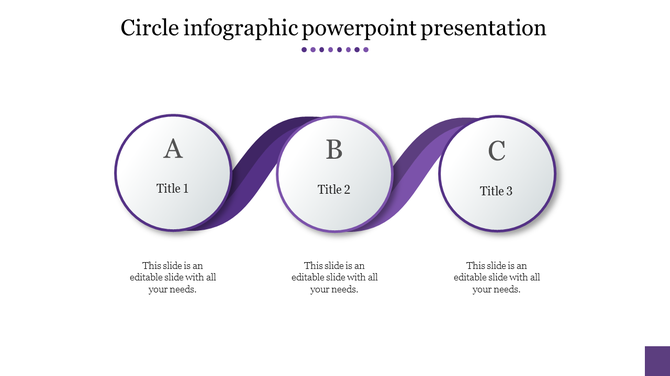 Circle infographic powerpoint presentation

A

Title 1

B

Title 2

C

Title 3

This slide is an editable slide with all your needs.

This slide is an editable slide with all your needs.

This slide is an editable slide with all your needs.